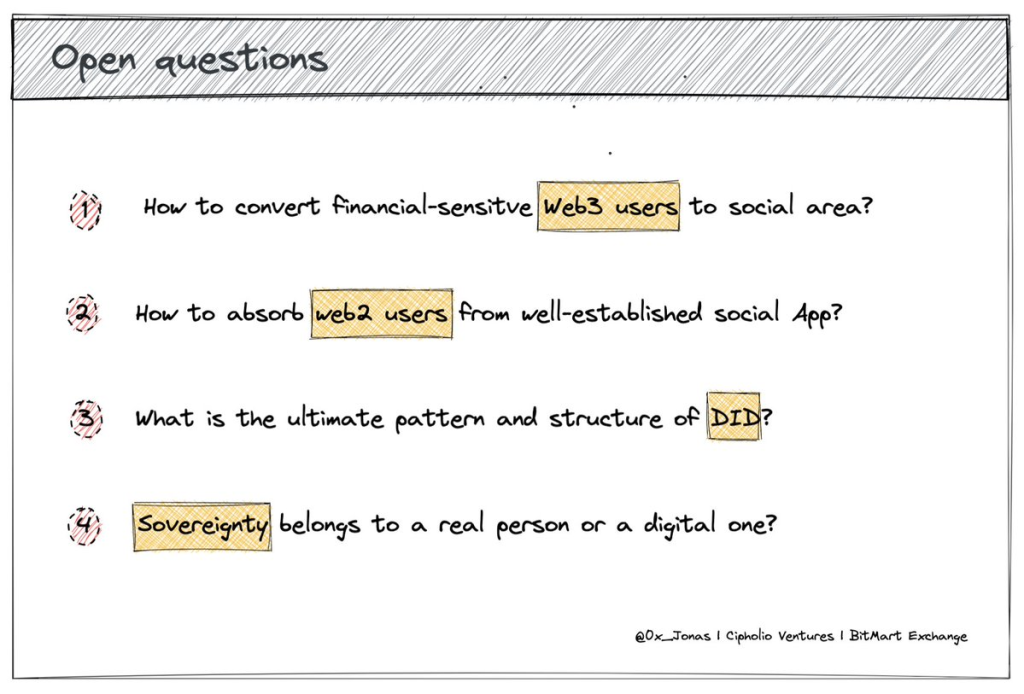 Open questions

1 How to convert financial-sensitve Web3 users to social area?

2 How to absorb web2 users from well-established social App?

3 What is the ultimate pattern and structure of DID?

4 Sovereignty belongs to a real person or a digital one?

@0x_Jonas | Cipholio Ventures | BitMart Exchange